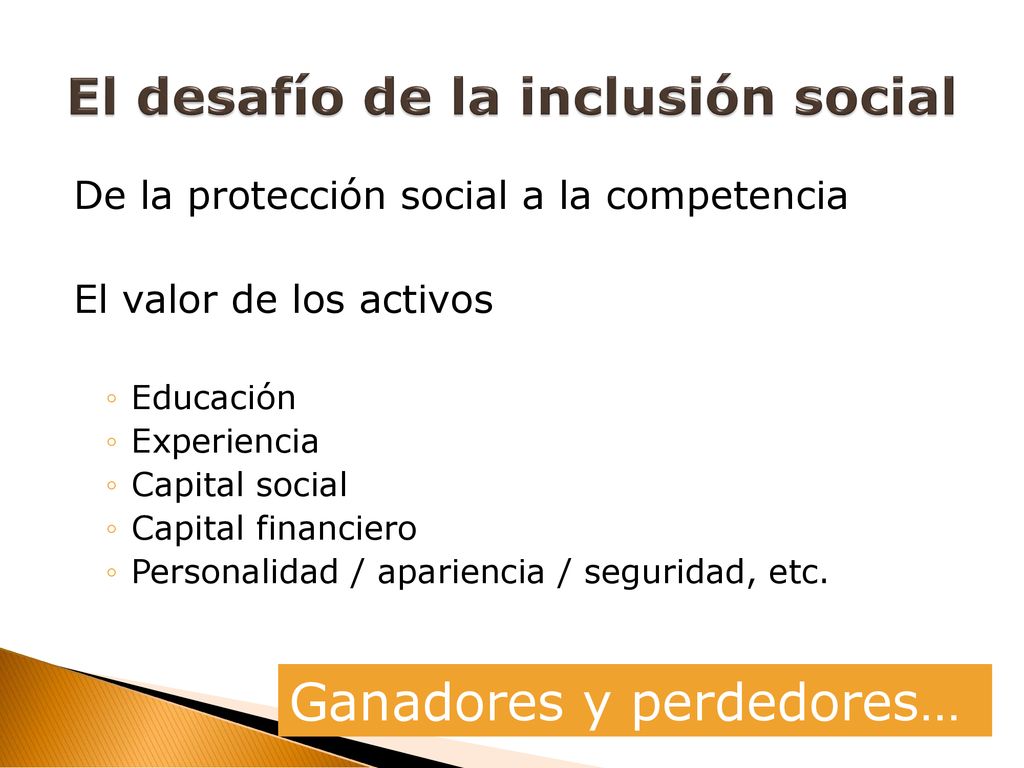 El desafío de la inclusión social

De la protección social a la competencia

El valor de los activos

◦ Educación
◦ Experiencia
◦ Capital social
◦ Capital financiero
◦ Personalidad / apariencia / seguridad, etc.

Ganadores y perdedores…